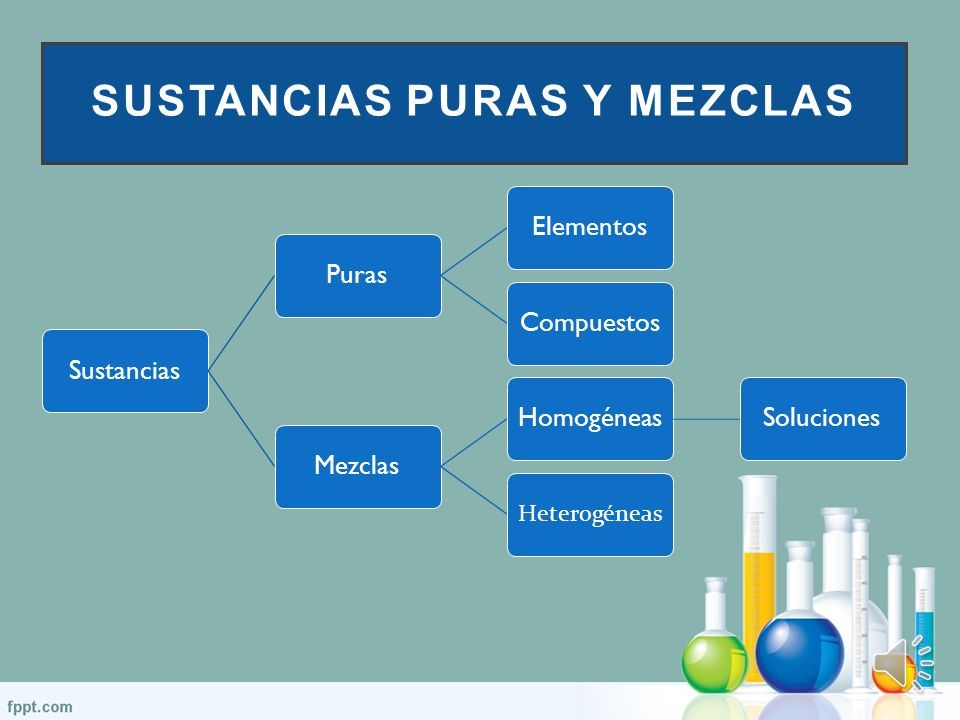 SUSTANCIAS PURAS Y MEZCLAS

Sustancias

Puras

Elementos

Compuestos

Mezclas

Homogéneas

Soluciones

Heterogéneas

fppt.com